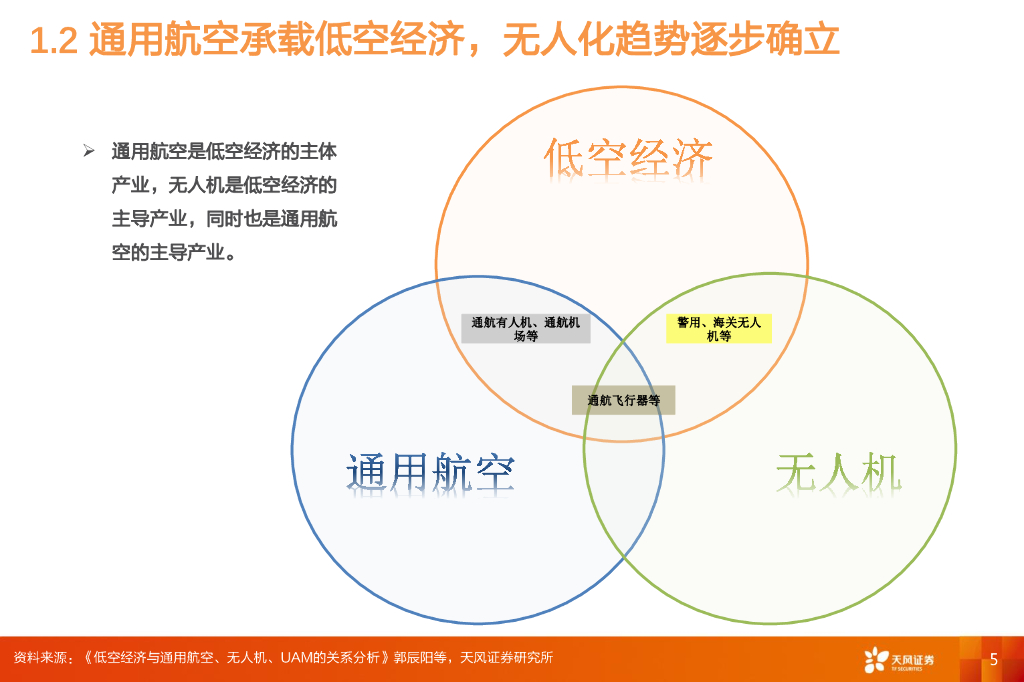 1.2 通用航空承载低空经济，无人化趋势逐步确立

➢ 通用航空是低空经济的主体产业，无人机是低空经济的主导产业，同时也是通用航空的主导产业。

低空经济

通航有人机、通航机场等

警用、海关无人机等

通航飞行器等

通用航空

无人机

资料来源：《低空经济与通用航空、无人机、UAM的关系分析》郭辰阳等，天风证券研究所

天风证券
TF SECURITIES

5